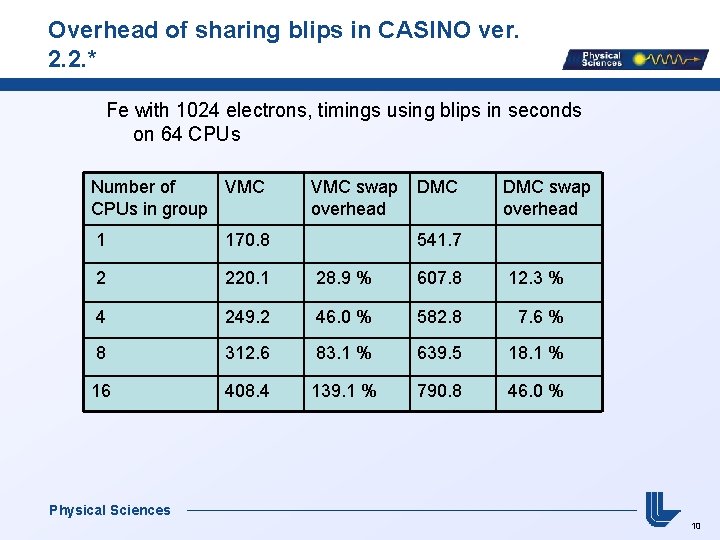 Overhead of sharing blips in CASINO ver. 2.2.*

Physical Sciences

Fe with 1024 electrons, timings using blips in seconds on 64 CPUs

| Number of CPUs in group | VMC | VMC swap overhead | DMC | DMC swap overhead |
|---|---|---|---|---|
| 1 | 170.8 | | 541.7 | |
| 2 | 220.1 | 28.9 % | 607.8 | 12.3 % |
| 4 | 249.2 | 46.0 % | 582.8 | 7.6 % |
| 8 | 312.6 | 83.1 % | 639.5 | 18.1 % |
| 16 | 408.4 | 139.1 % | 790.8 | 46.0 % |

Physical Sciences

10